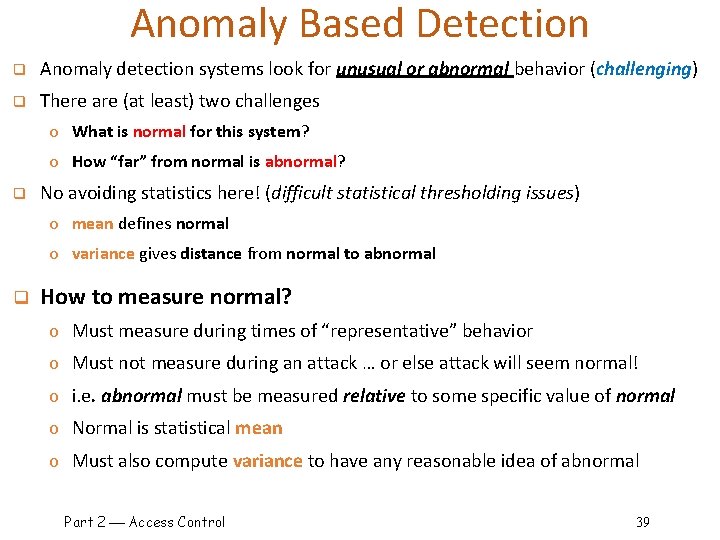 Anomaly Based Detection

❑ Anomaly detection systems look for unusual or abnormal behavior (challenging)

❑ There are (at least) two challenges

o What is normal for this system?

o How “far” from normal is abnormal?

❑ No avoiding statistics here! (difficult statistical thresholding issues)

o mean defines normal

o variance gives distance from normal to abnormal

❑ How to measure normal?

o Must measure during times of “representative” behavior

o Must not measure during an attack … or else attack will seem normal!

o i.e. abnormal must be measured relative to some specific value of normal

o Normal is statistical mean

o Must also compute variance to have any reasonable idea of abnormal

Part 2 — Access Control 39